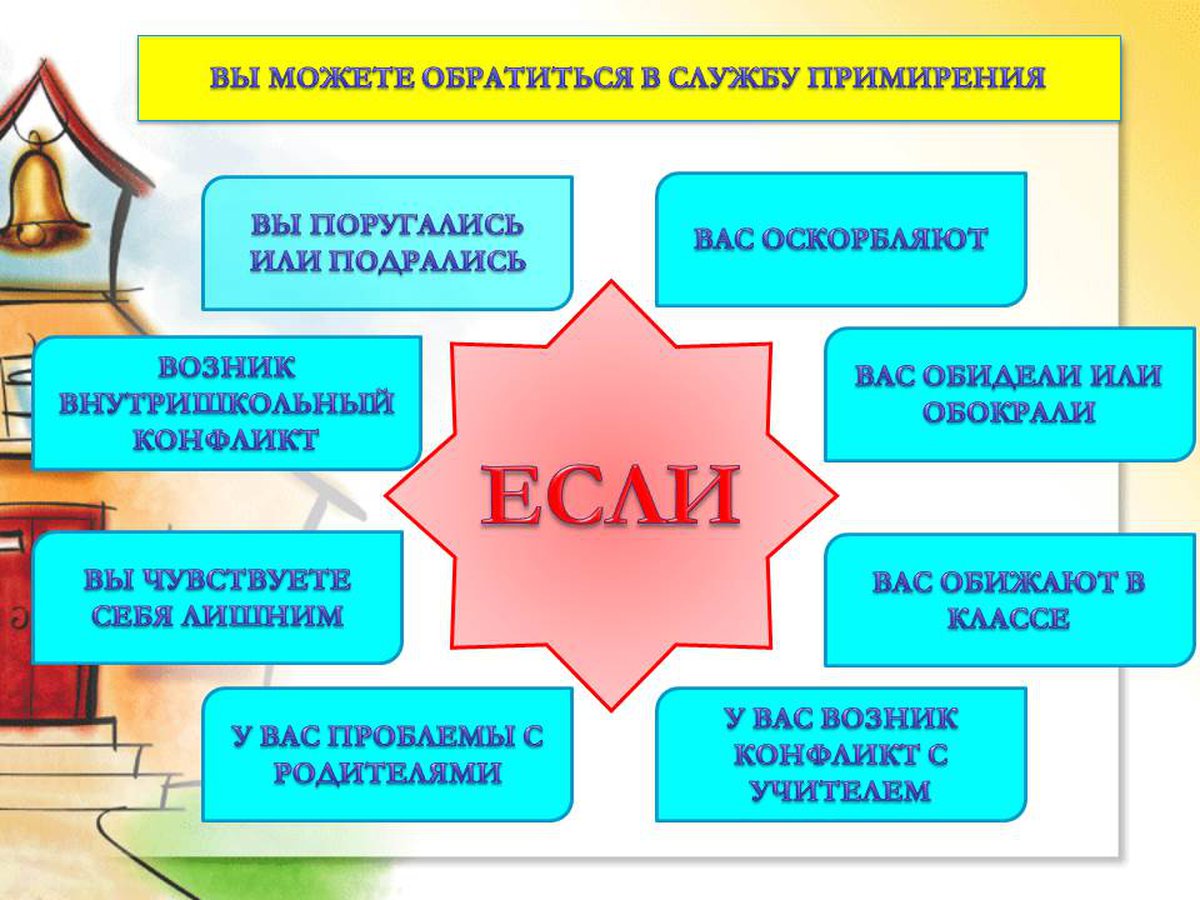 ВЫ МОЖЕТЕ ОБРАТИТЬСЯ В СЛУЖБУ ПРИМИРЕНИЯ

ВЫ ПОРУГАЛИСЬ ИЛИ ПОДРАЛИСЬ

ВАС ОСКОРБЛЯЮТ

ВОЗНИК ВНУТРИШКОЛЬНЫЙ КОНФЛИКТ

ВАС ОБИДЕЛИ ИЛИ ОБОКРАЛИ

ЕСЛИ

ВЫ ЧУВСТВУЕТЕ СЕБЯ ЛИШНИМ

ВАС ОБИЖАЮТ В КЛАССЕ

У ВАС ПРОБЛЕМЫ С РОДИТЕЛЯМИ

У ВАС ВОЗНИК КОНФЛИКТ С УЧИТЕЛЕМ